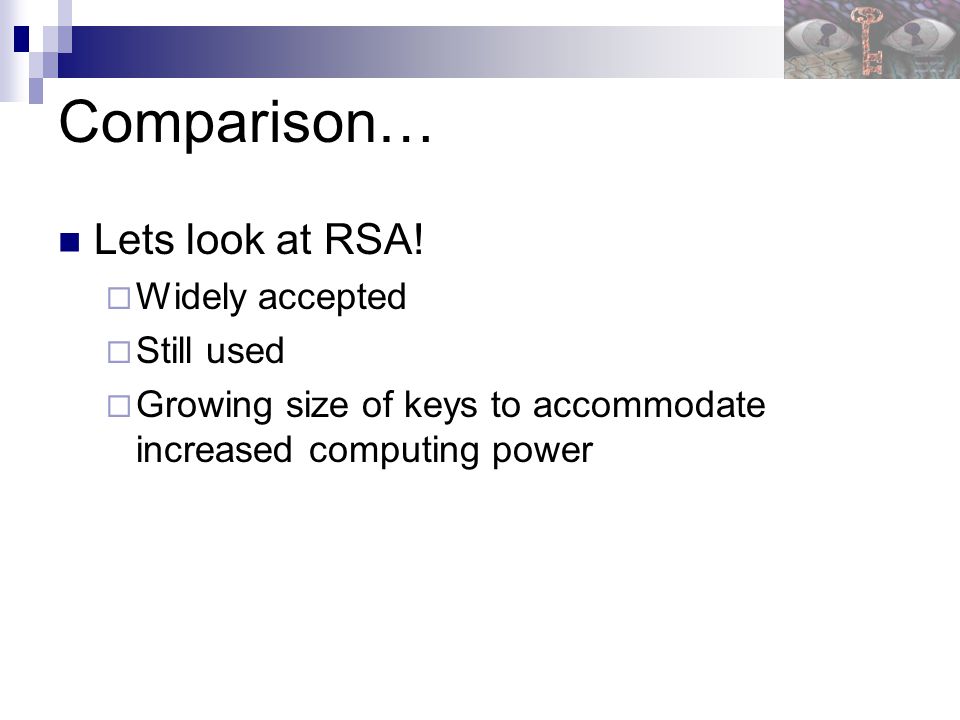 Comparison…

Lets look at RSA!

Widely accepted

Still used

Growing size of keys to accommodate increased computing power